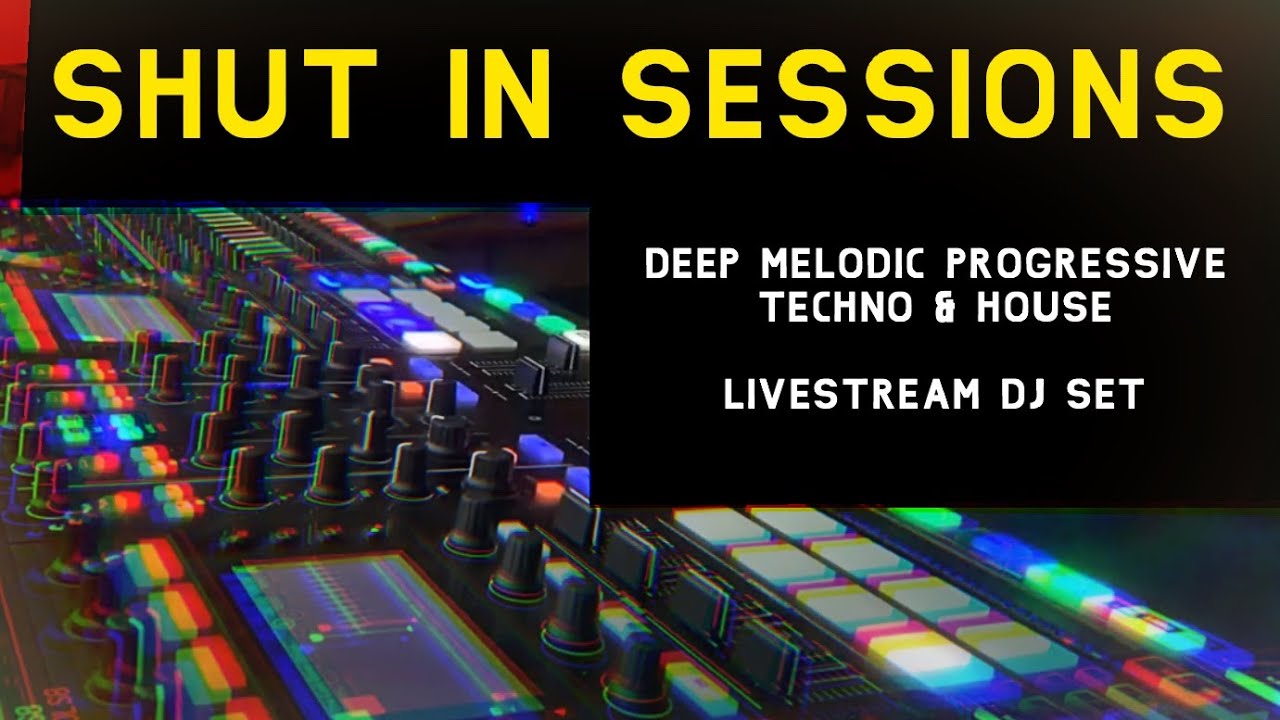 SHUT IN SESSIONS

DEEP MELODIC PROGRESSIVE TECHNO & HOUSE

LIVESTREAM DJ SET